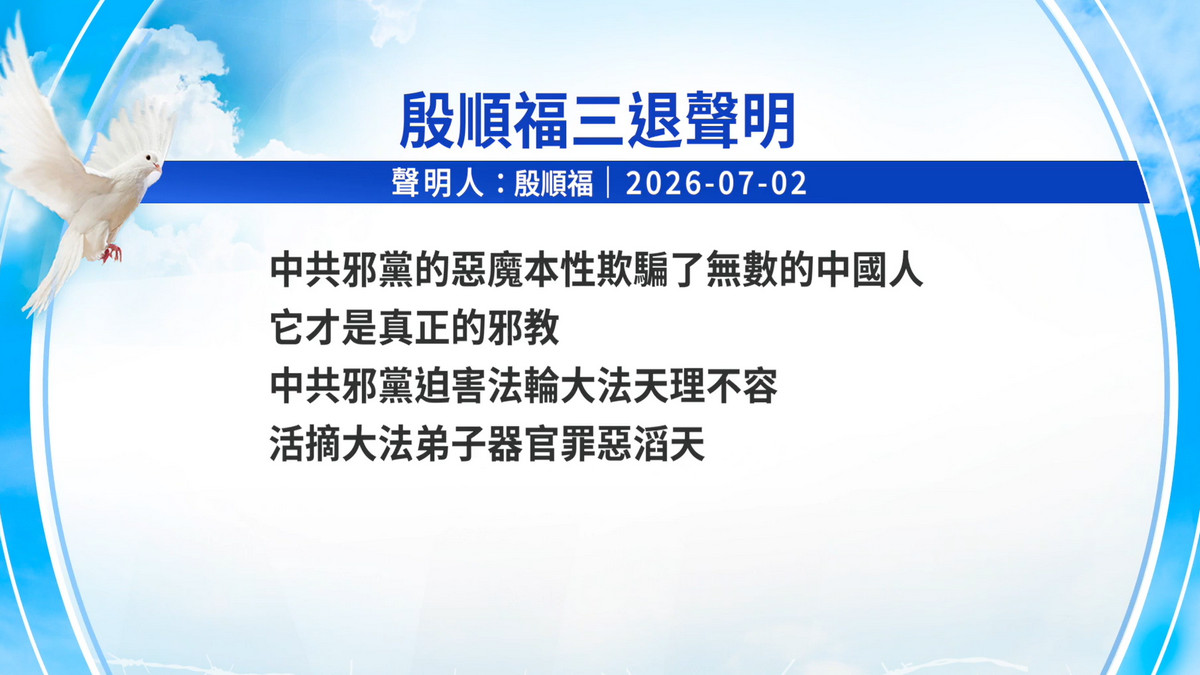 殷順福三退聲明

聲明人：殷順福｜2026-07-02

中共邪黨的惡魔本性欺騙了無數的中國人
它才是真正的邪教
中共邪黨迫害法輪大法天理不容
活摘大法弟子器官罪惡滔天